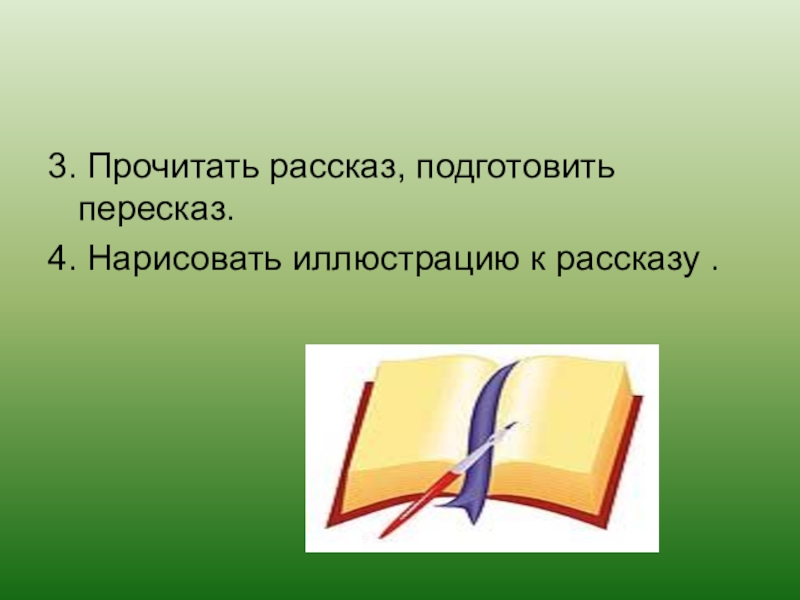 3. Прочитать рассказ, подготовить пересказ.
4. Нарисовать иллюстрацию к рассказу .